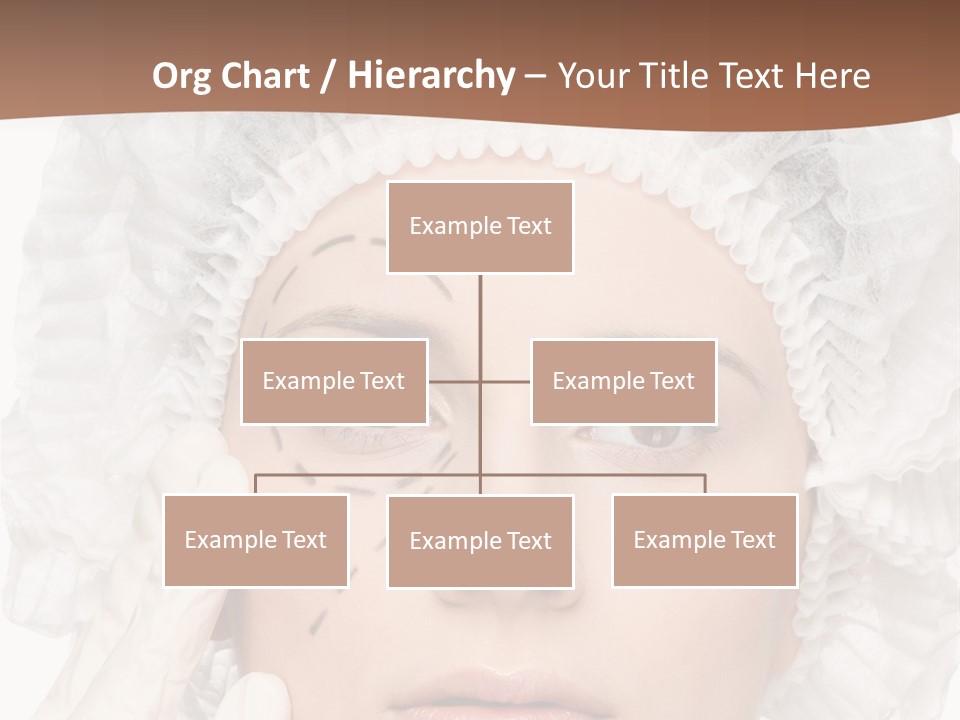 Org Chart / Hierarchy – Your Title Text Here

Example Text

Example Text

Example Text

Example Text

Example Text

Example Text